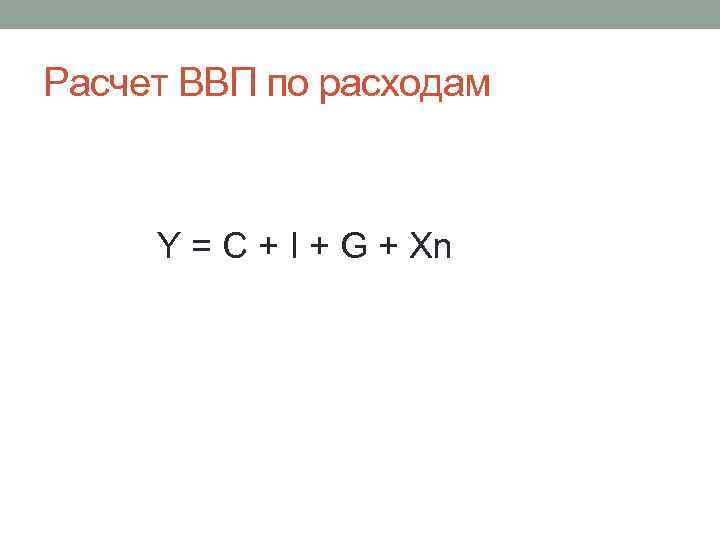 Расчет ВВП по расходам

$Y = C + I + G + Xn$